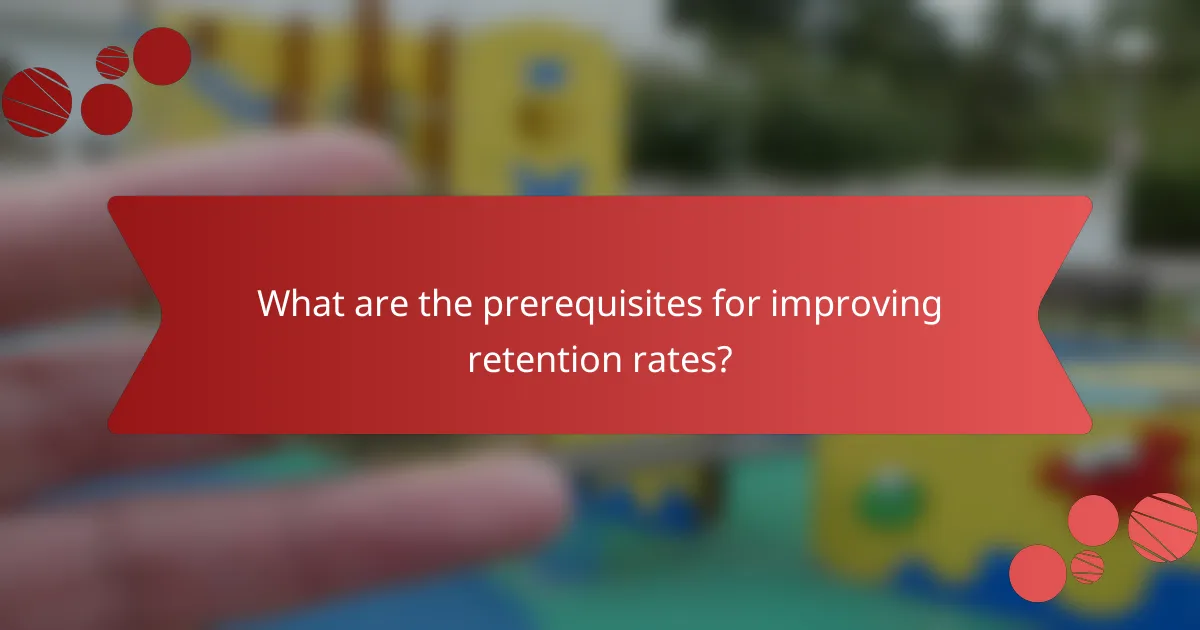 What are the prerequisites for improving retention rates?